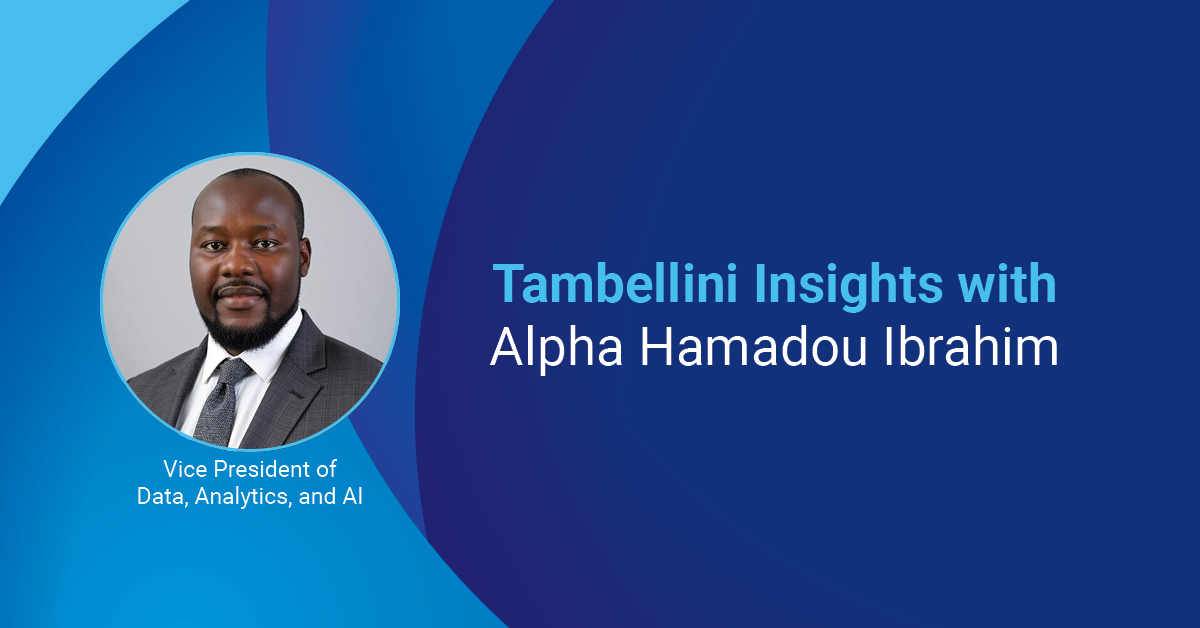 Vice President of
Data, Analytics, and AI

Tambellini Insights with
Alpha Hamadou Ibrahim